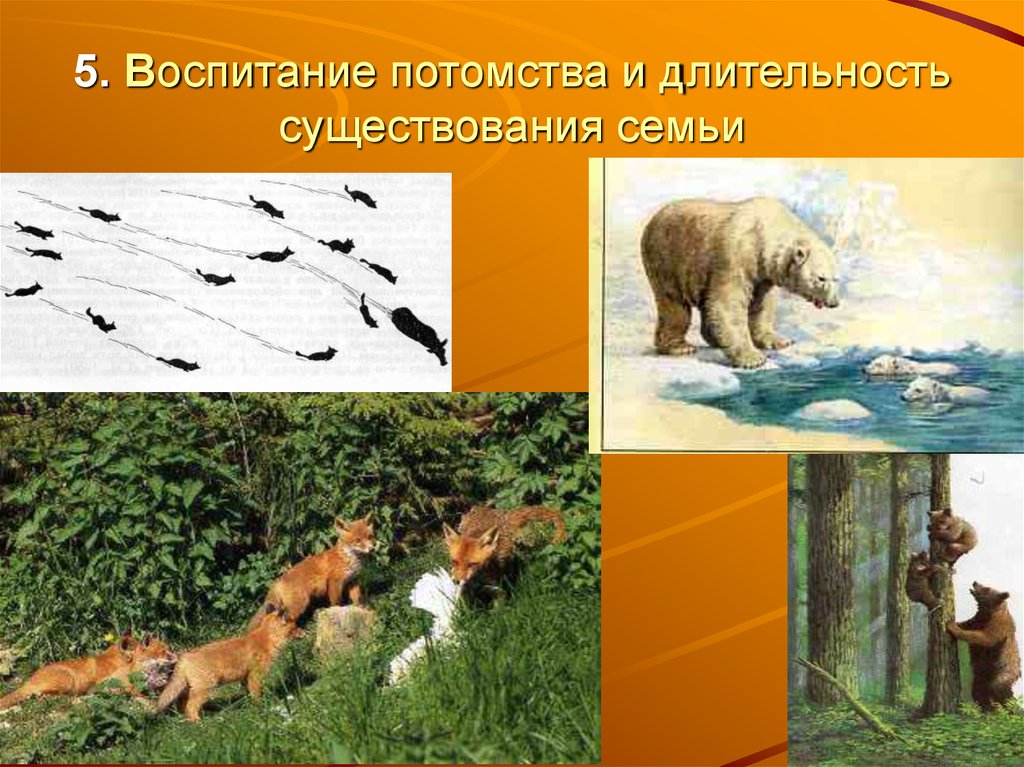 5. Воспитание потомства и длительность существования семьи